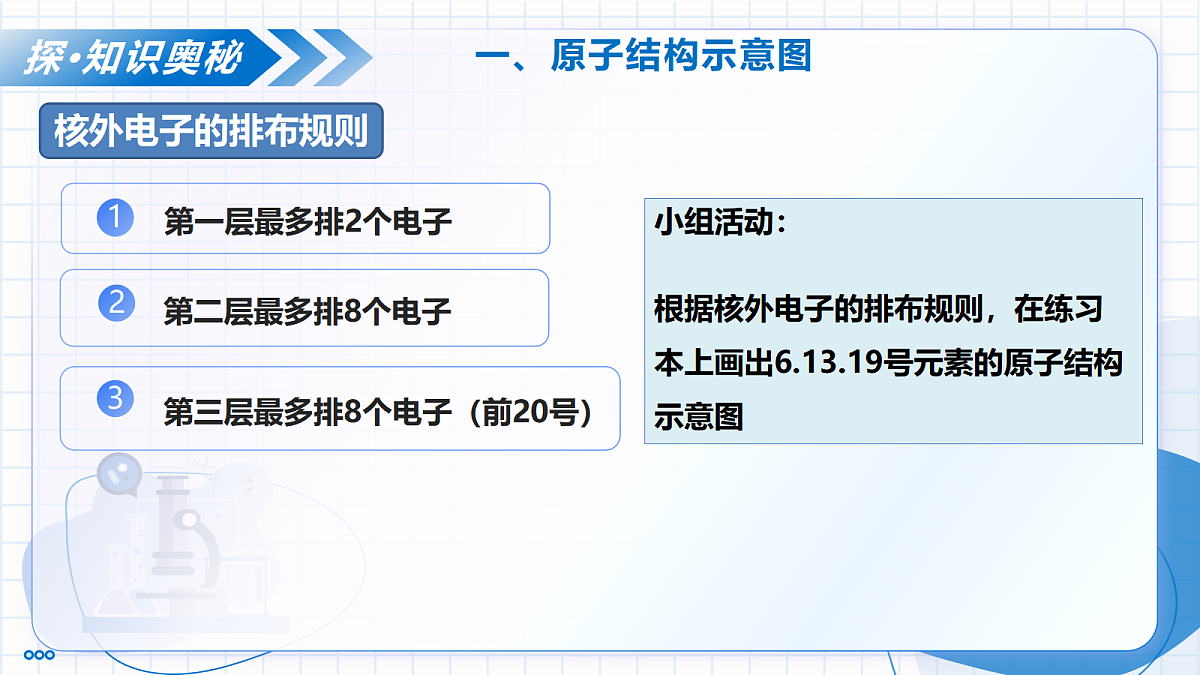 探·知识奥秘

一、原子结构示意图

核外电子的排布规则

1 第一层最多排2个电子

2 第二层最多排8个电子

3 第三层最多排8个电子（前20号）

小组活动：

根据核外电子的排布规则，在练习本上画出6.13.19号元素的原子结构示意图